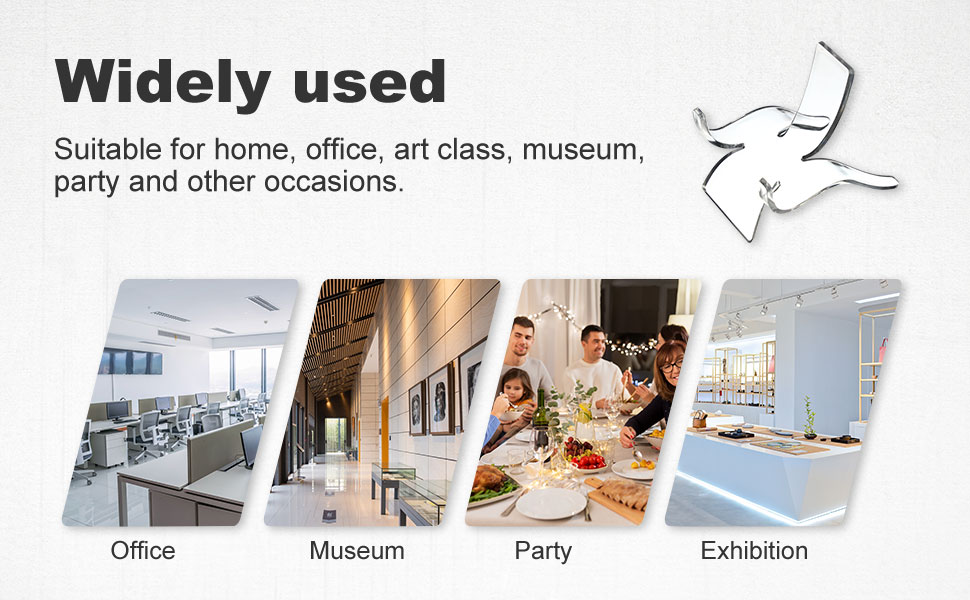 Widely used

Suitable for home, office, art class, museum, party and other occasions.

Office

Museum

Party

Exhibition